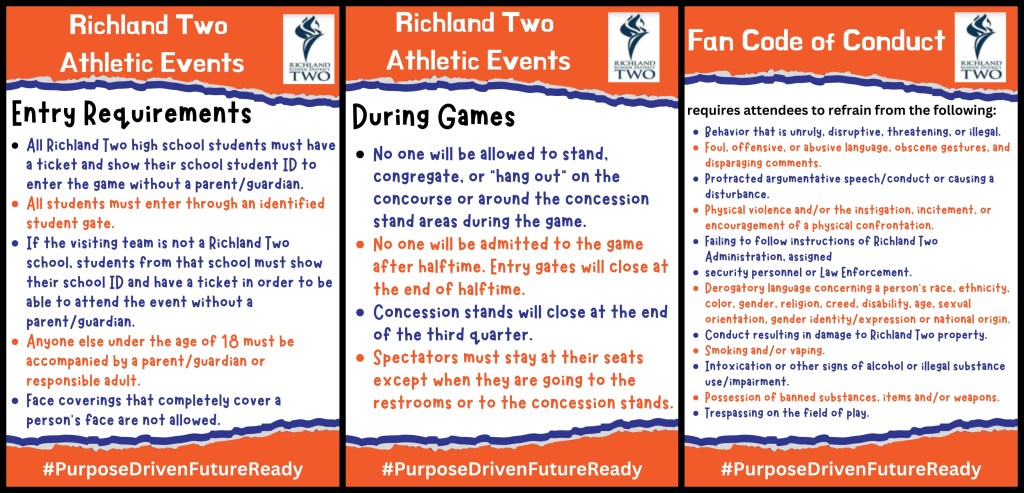 Richland Two Athletic Events

RICHLAND SCHOOL DISTRICT TWO

Entry Requirements

- All Richland Two high school students must have a ticket and show their school student ID to enter the game without a parent/guardian.
- All students must enter through an identified student gate.
- If the visiting team is not a Richland Two school, students from that school must show their school ID and have a ticket in order to be able to attend the event without a parent/guardian.
- Anyone else under the age of 18 must be accompanied by a parent/guardian or responsible adult.
- Face coverings that completely cover a person's face are not allowed.

#PurposeDrivenFutureReady

Richland Two Athletic Events

RICHLAND SCHOOL DISTRICT TWO

During Games

- No one will be allowed to stand, congregate, or "hang out" on the concourse or around the concession stand areas during the game.
- No one will be admitted to the game after halftime. Entry gates will close at the end of halftime.
- Concession stands will close at the end of the third quarter.
- Spectators must stay at their seats except when they are going to the restrooms or to the concession stands.

#PurposeDrivenFutureReady

Fan Code of Conduct

RICHLAND SCHOOL DISTRICT TWO

requires attendees to refrain from the following:

- Behavior that is unruly, disruptive, threatening, or illegal.
- Foul, offensive, or abusive language, obscene gestures, and disparaging comments.
- Protracted argumentative speech/conduct or causing a disturbance.
- Physical violence and/or the instigation, incitement, or encouragement of a physical confrontation.
- Failing to follow instructions of Richland Two Administration, assigned
- security personnel or Law Enforcement.
- Derogatory language concerning a person's race, ethnicity, color, gender, religion, creed, disability, age, sexual orientation, gender identity/expression or national origin.
- Conduct resulting in damage to Richland Two property.
- Smoking and/or vaping.
- Intoxication or other signs of alcohol or illegal substance use/impairment.
- Possession of banned substances, items and/or weapons.
- Trespassing on the field of play.

#PurposeDrivenFutureReady